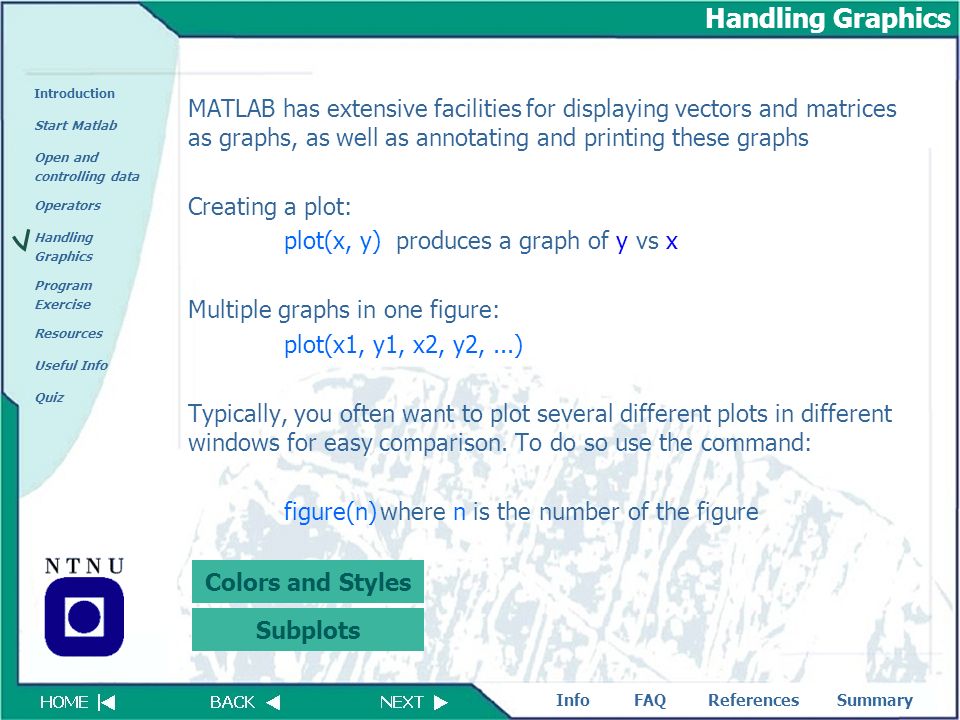 Handling Graphics

Introduction
Start Matlab
Open and controlling data
Operators
Handling Graphics
Program Exercise
Resources
Useful Info
Quiz

MATLAB has extensive facilities for displaying vectors and matrices as graphs, as well as annotating and printing these graphs

Creating a plot:
plot(x, y) produces a graph of y vs x

Multiple graphs in one figure:
plot(x1, y1, x2, y2, ...)

Typically, you often want to plot several different plots in different windows for easy comparison. To do so use the command:

figure(n) where n is the number of the figure

NTNU

Colors and Styles

Subplots

HOME
BACK
NEXT
Info
FAQ
References
Summary